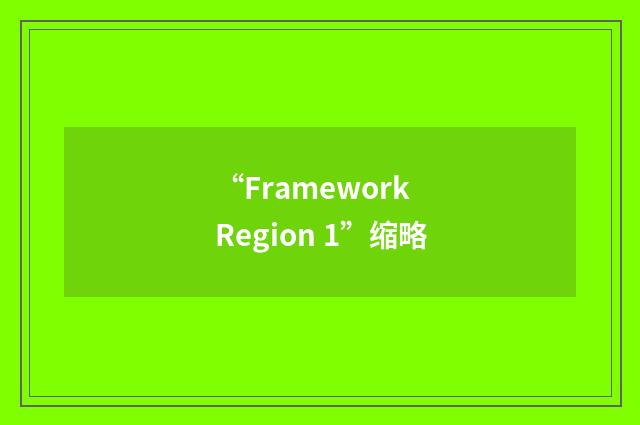 “Framework Region 1”缩略